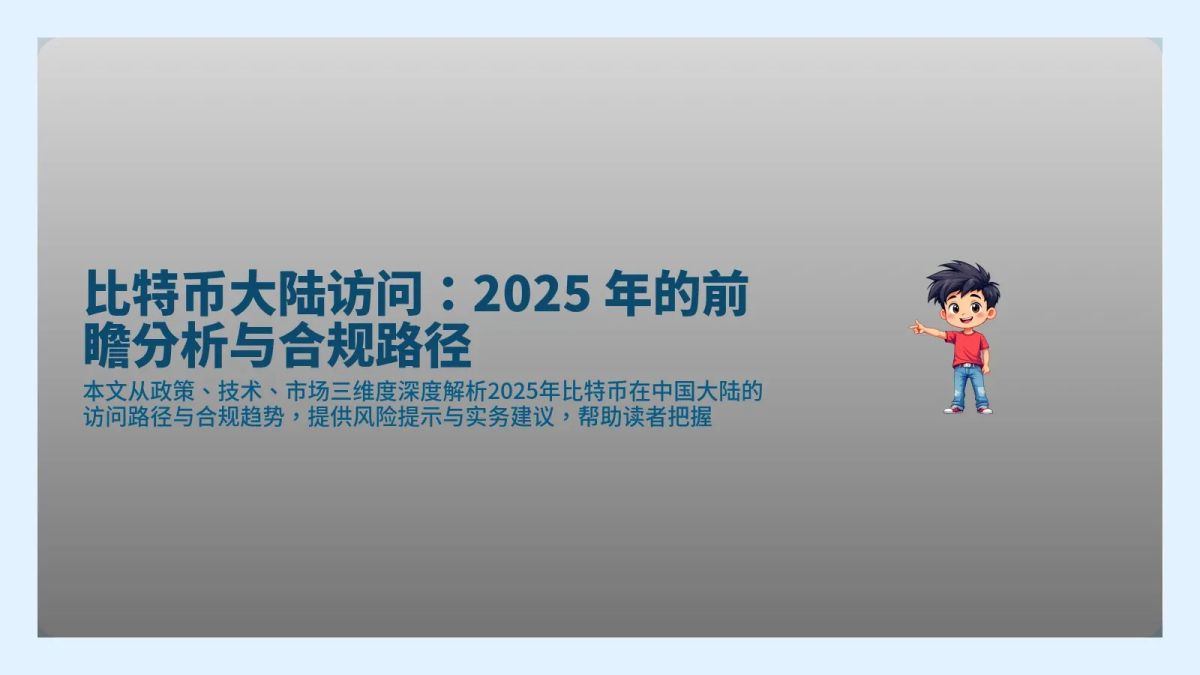 比特币大陆访问：2025 年的前瞻分析与合规路径

本文从政策、技术、市场三维度深度解析2025年比特币在中国大陆的访问路径与合规趋势，提供风险提示与实务建议，帮助读者把握